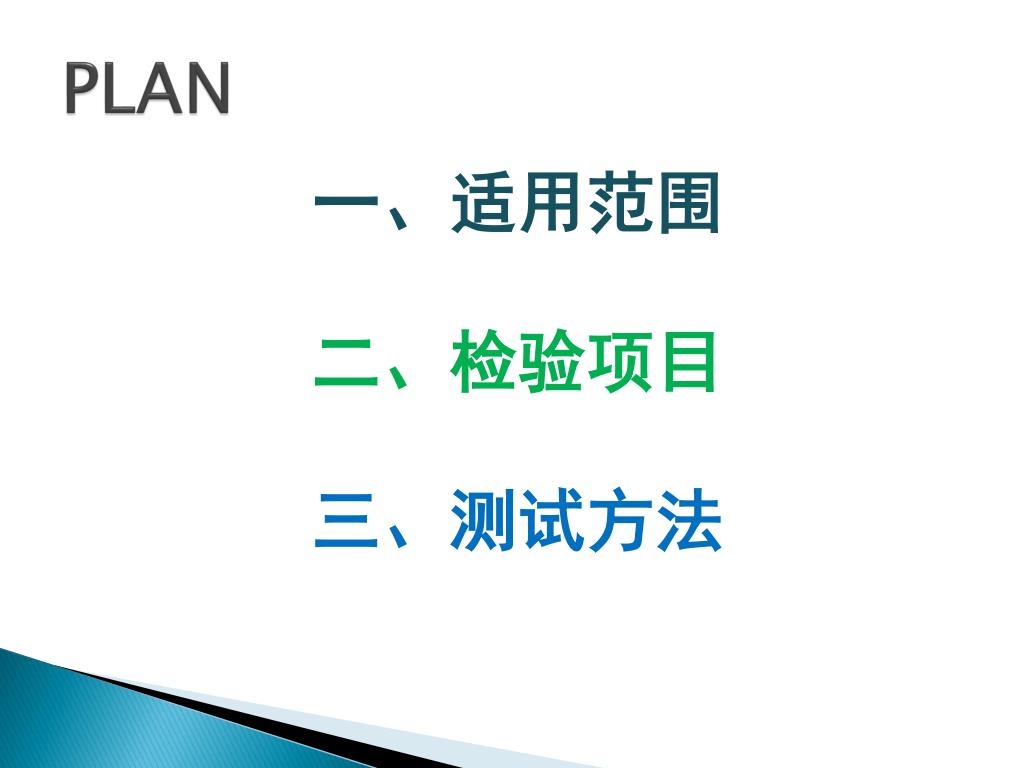 PLAN

一、适用范围

二、检验项目

三、测试方法